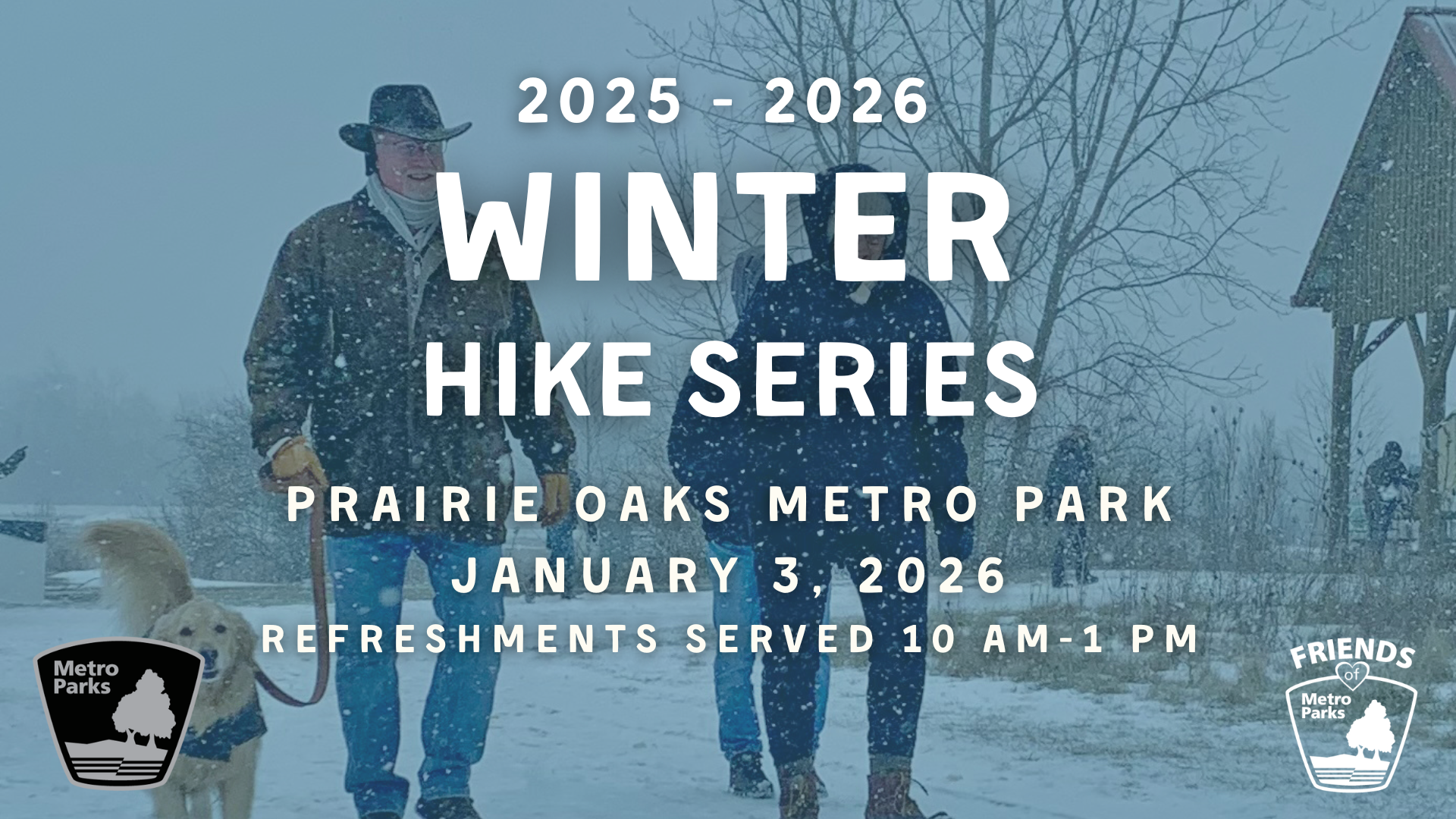 2025 - 2026

WINTER
HIKE SERIES

PRAIRIE OAKS METRO PARK
JANUARY 3, 2026
REFRESHMENTS SERVED 10 AM-1 PM

Metro Parks

FRIENDS of Metro Parks